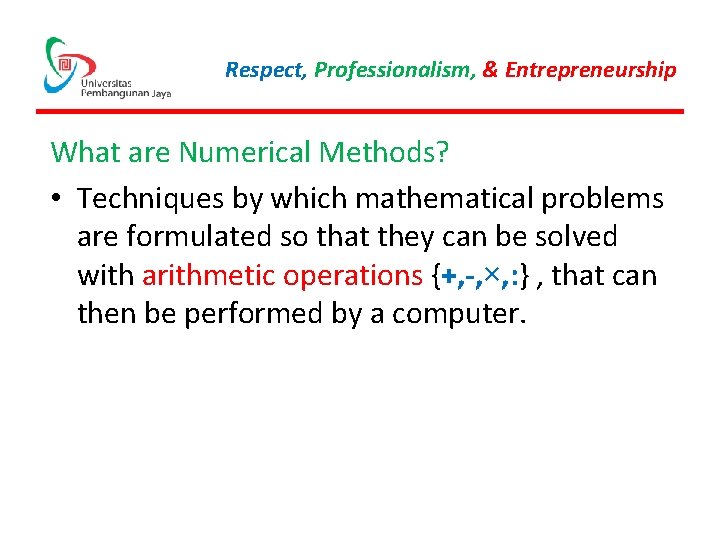 Universitas Pembangunan Jaya

Respect, Professionalism, & Entrepreneurship

What are Numerical Methods?

• Techniques by which mathematical problems are formulated so that they can be solved with arithmetic operations {+,-,×,:} , that can then be performed by a computer.